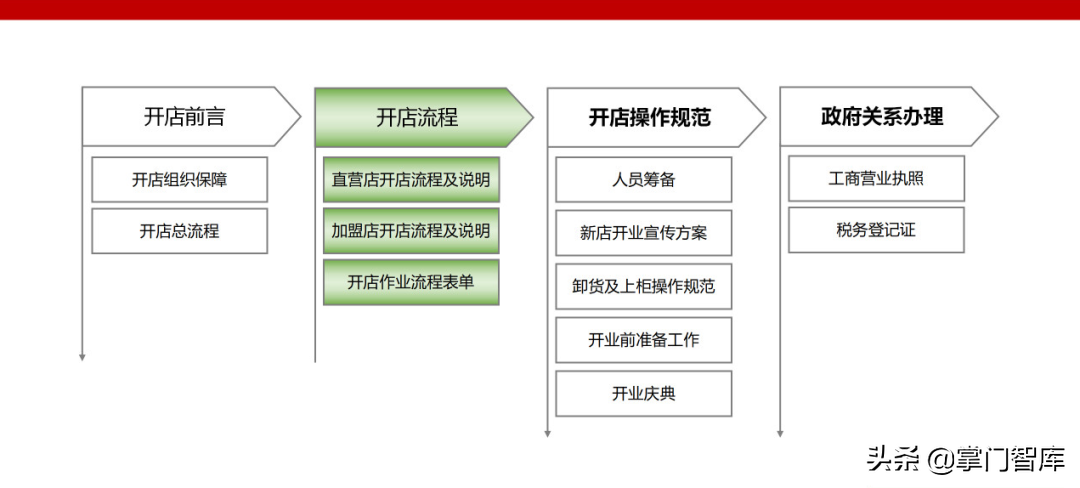 开店前言

开店组织保障

开店总流程

开店流程

直营店开店流程及说明

加盟店开店流程及说明

开店作业流程表单

开店操作规范

人员筹备

新店开业宣传方案

卸货及上柜操作规范

开业前准备工作

开业庆典

政府关系办理

工商营业执照

税务登记证

头条 @掌门智库